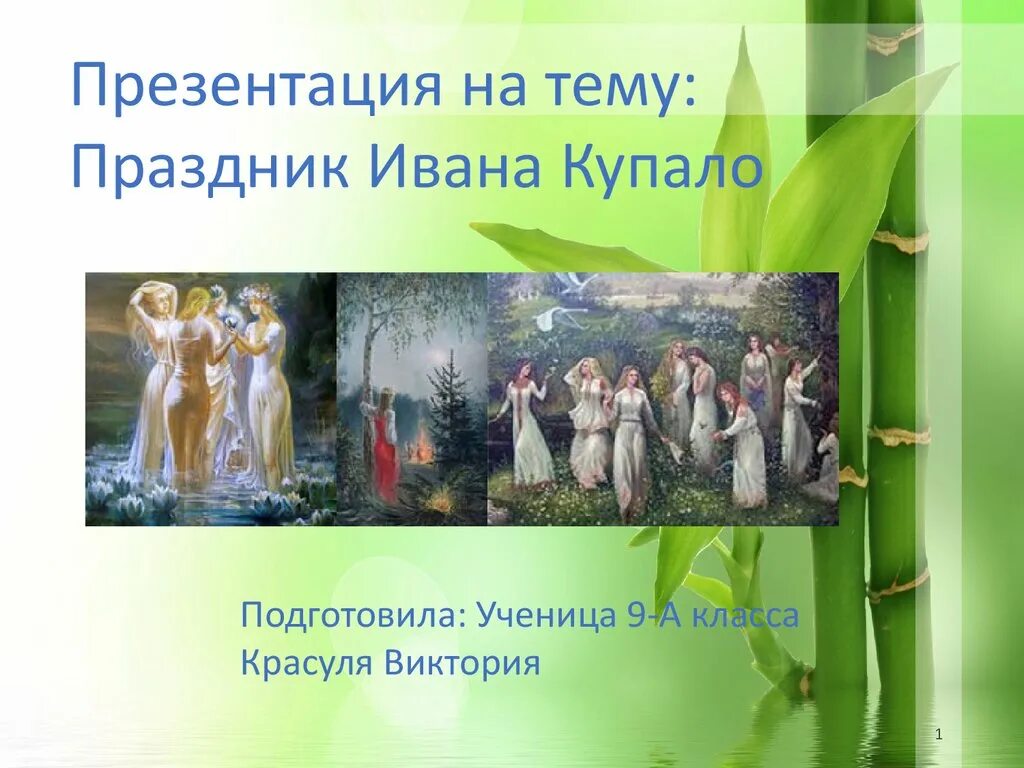 Презентация на тему:
Праздник Ивана Купало

Подготовила: Ученица 9-А класса
Красуля Виктория

1